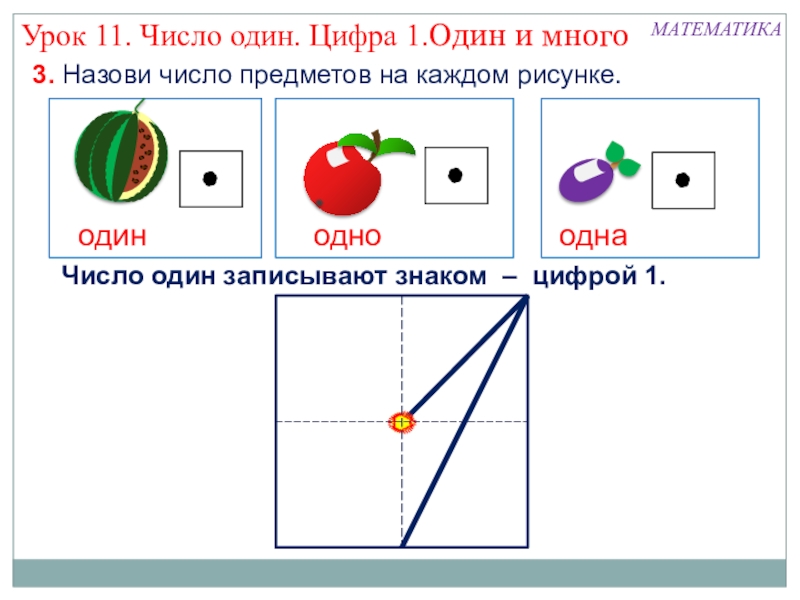 Урок 11. Число один. Цифра 1.Один и много

МАТЕМАТИКА

3. Назови число предметов на каждом рисунке.

один

одно

одна

Число один записывают знаком – цифрой 1.